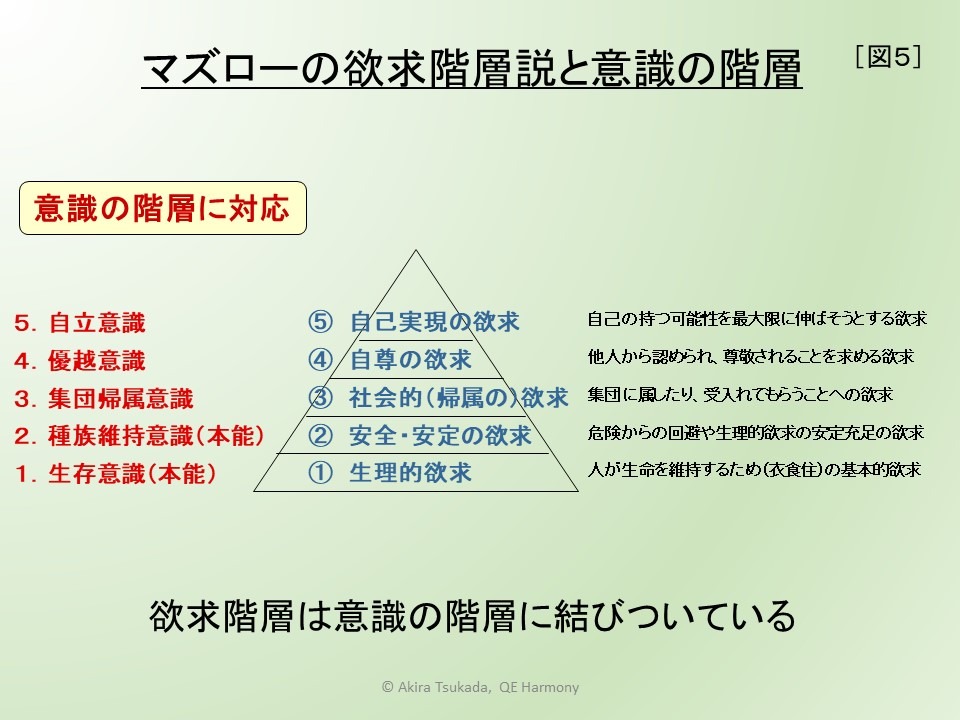 マズローの欲求階層説と意識の階層

［図5］

意識の階層に対応

5. 自立意識
4. 優越意識
3. 集団帰属意識
2. 種族維持意識（本能）
1. 生存意識（本能）

⑤ 自己実現の欲求
④ 自尊の欲求
③ 社会的（帰属の）欲求
② 安全・安定の欲求
① 生理的欲求

自己の持つ可能性を最大限に伸ばそうとする欲求
他人から認められ、尊敬されることを求める欲求
集団に属したり、受入れてもらうことへの欲求
危険からの回避や生理的欲求の安定充足の欲求
人が生命を維持するため（衣食住）の基本的欲求

欲求階層は意識の階層に結びついている

© Akira Tsukada, QE Harmony